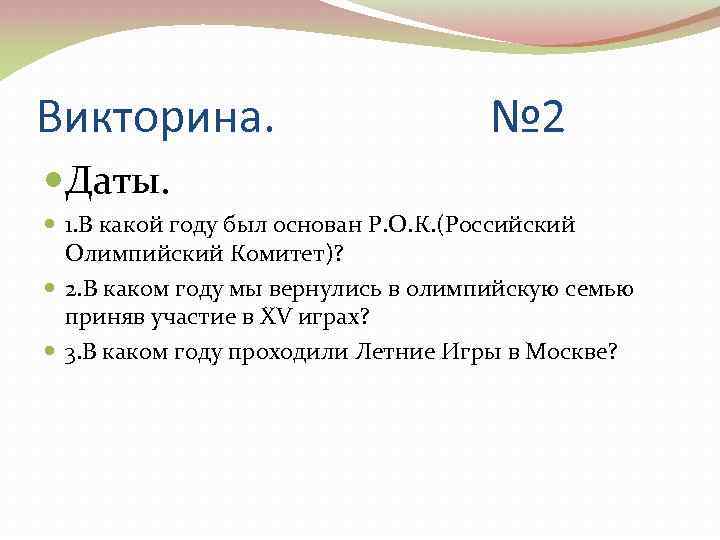 Викторина. №2

Даты.

1.В какой году был основан Р.О.К.(Российский Олимпийский Комитет)?

2.В каком году мы вернулись в олимпийскую семью приняв участие в XV играх?

3.В каком году проходили Летние Игры в Москве?